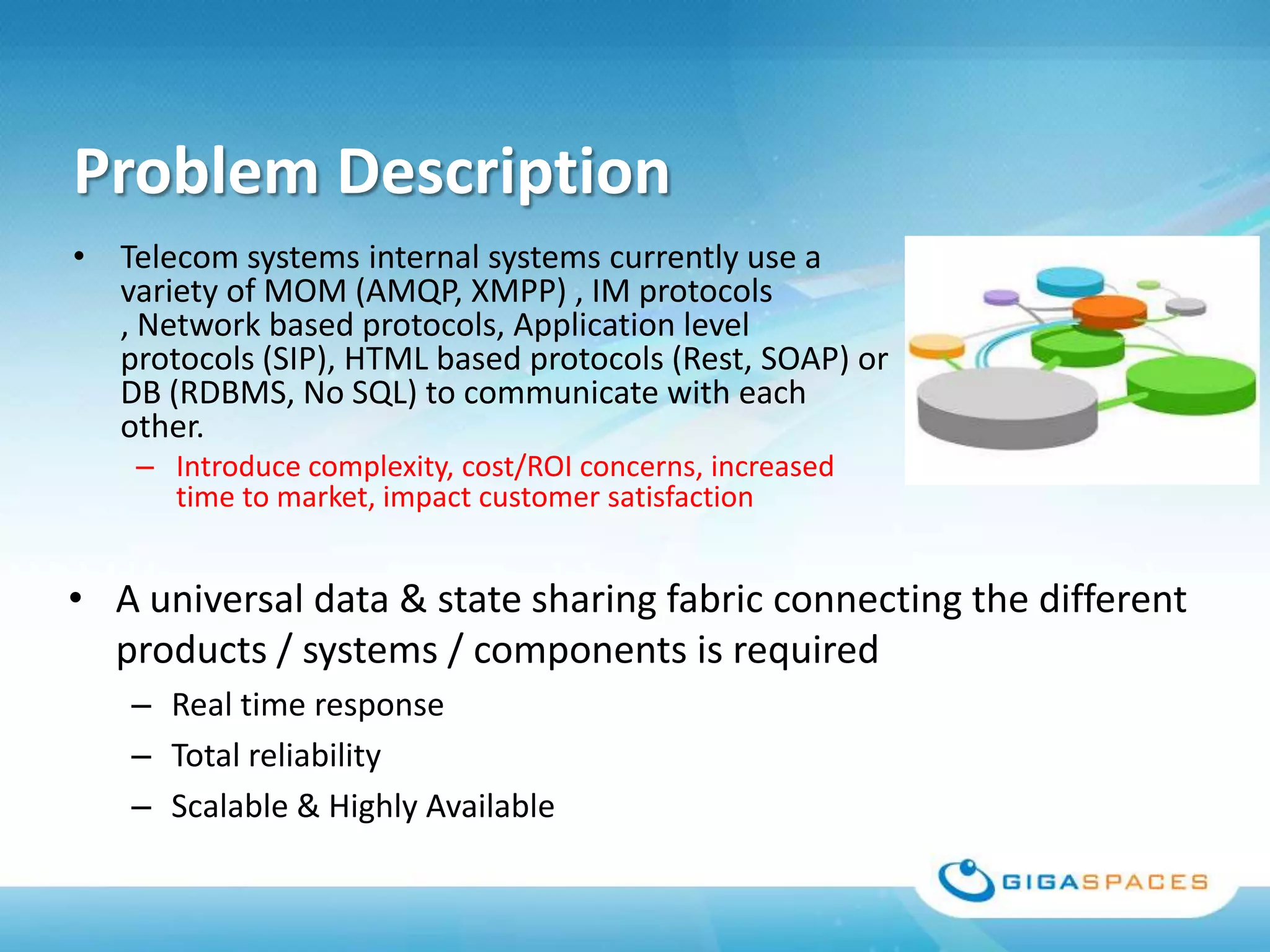 Problem Description

• Telecom systems internal systems currently use a variety of MOM (AMQP, XMPP) , IM protocols , Network based protocols, Application level protocols (SIP), HTML based protocols (Rest, SOAP) or DB (RDBMS, No SQL) to communicate with each other.
– Introduce complexity, cost/ROI concerns, increased time to market, impact customer satisfaction

• A universal data & state sharing fabric connecting the different products / systems / components is required
– Real time response
– Total reliability
– Scalable & Highly Available

GIGASPACES